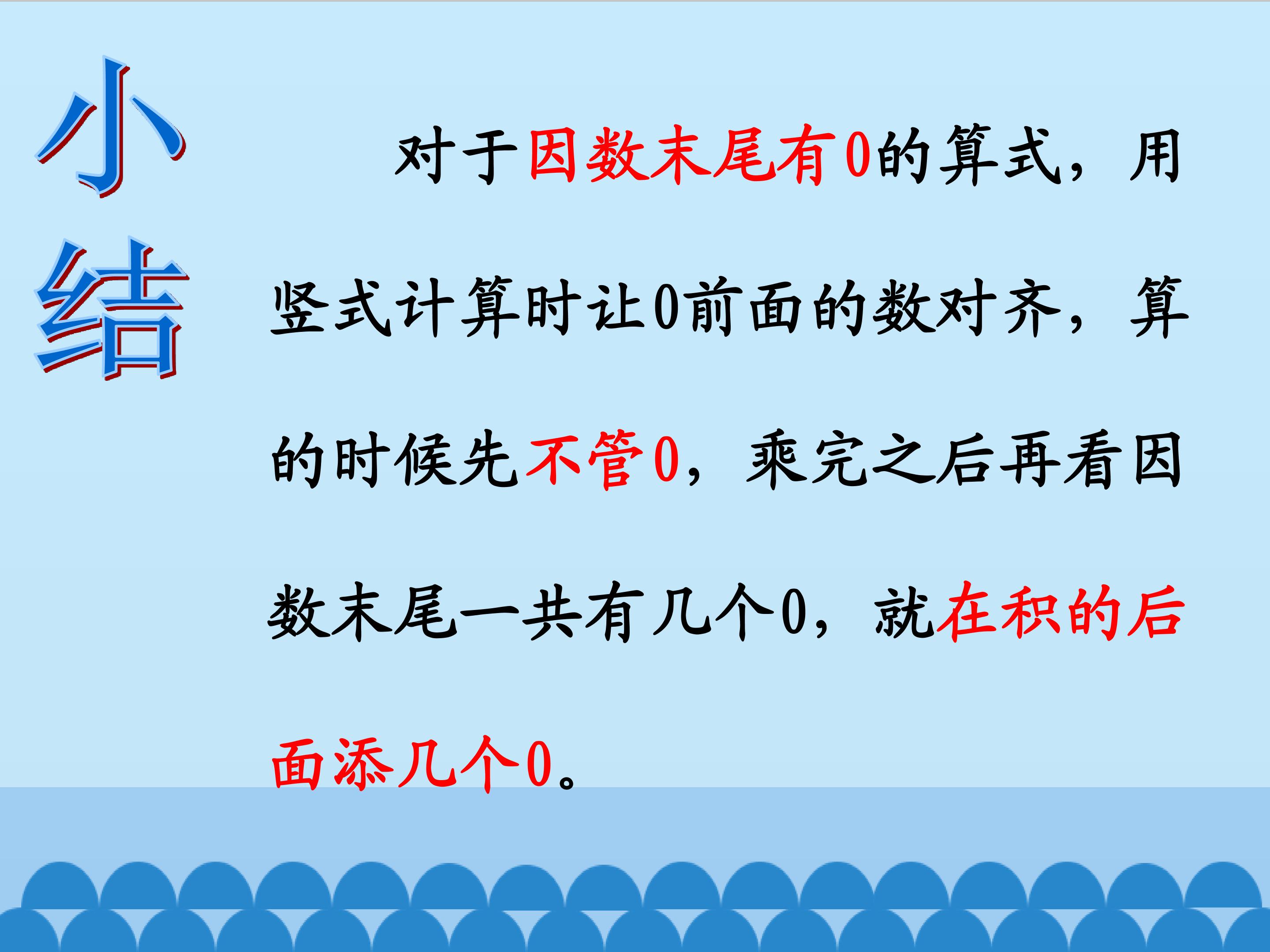 小结

对于因数末尾有0的算式，用竖式计算时让0前面的数对齐，算的时候先不管0，乘完之后再看因数末尾一共有几个0，就在积的后面添几个0。